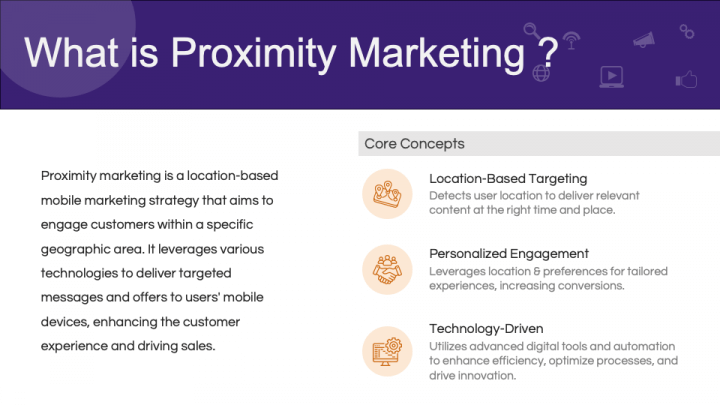 What is Proximity Marketing ?

Proximity marketing is a location-based mobile marketing strategy that aims to engage customers within a specific geographic area. It leverages various technologies to deliver targeted messages and offers to users' mobile devices, enhancing the customer experience and driving sales.

Core Concepts

Location-Based Targeting
Detects user location to deliver relevant content at the right time and place.

Personalized Engagement
Leverages location & preferences for tailored experiences, increasing conversions.

Technology-Driven
Utilizes advanced digital tools and automation to enhance efficiency, optimize processes, and drive innovation.